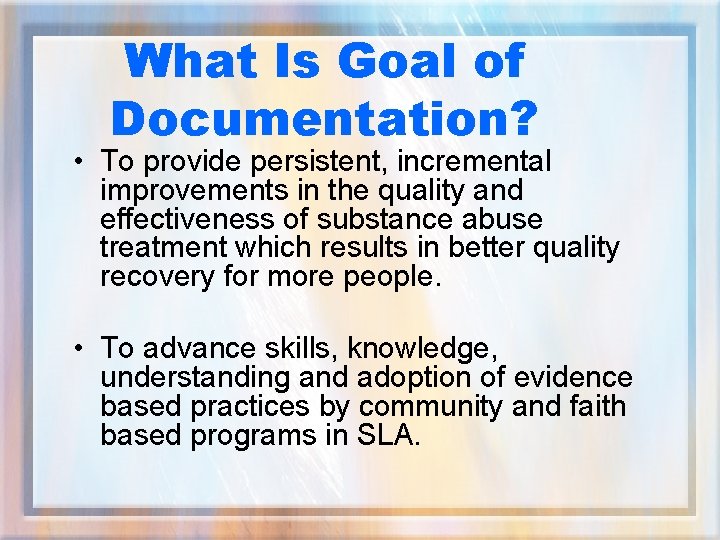 What Is Goal of Documentation?

• To provide persistent, incremental improvements in the quality and effectiveness of substance abuse treatment which results in better quality recovery for more people.

• To advance skills, knowledge, understanding and adoption of evidence based practices by community and faith based programs in SLA.